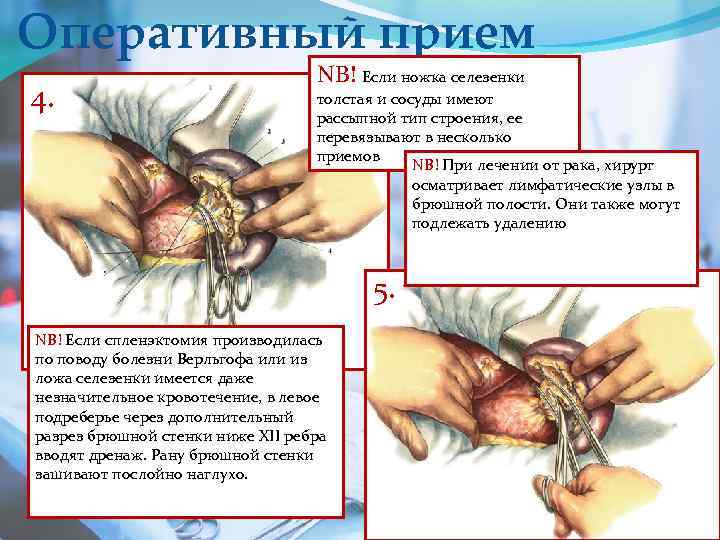 Оперативный прием

4.

NB! Если ножка селезенки толстая и сосуды имеют рассыпной тип строения, ее перевязывают в несколько приемов

NB! При лечении от рака, хирург осматривает лимфатические узлы в брюшной полости. Они также могут подлежать удалению

5.

NB! Если спленэктомия производилась по поводу болезни Верльгофа или из ложа селезенки имеется даже незначительное кровотечение, в левое подреберье через дополнительный разрез брюшной стенки ниже XII ребра вводят дренаж. Рану брюшной стенки зашивают послойно наглухо.